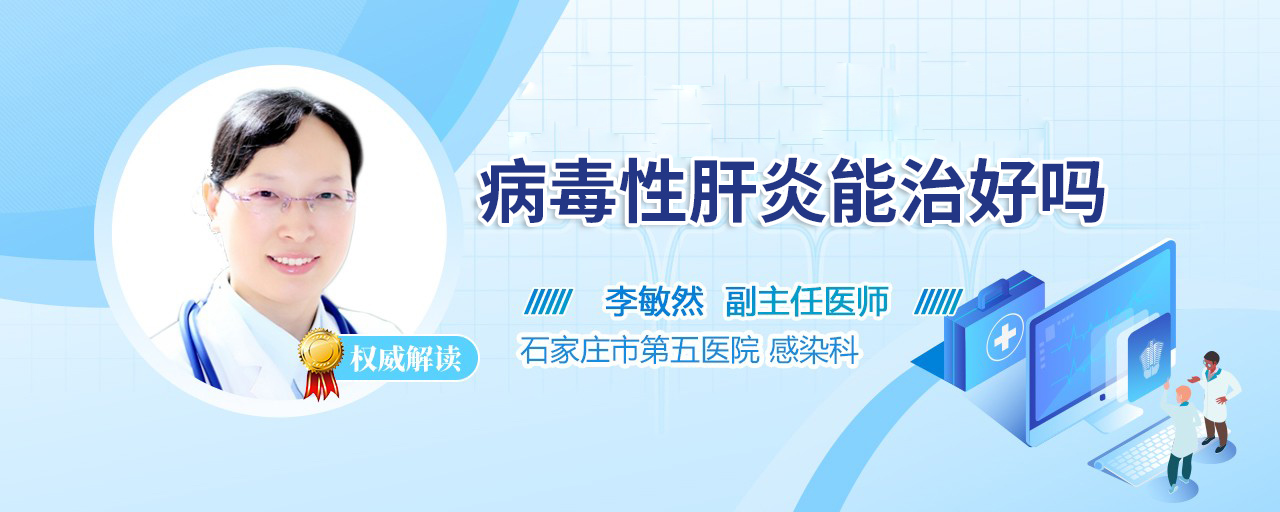 病毒性肝炎能治好吗

李敏然 副主任医师

石家庄市第五医院 感染科

权威解读